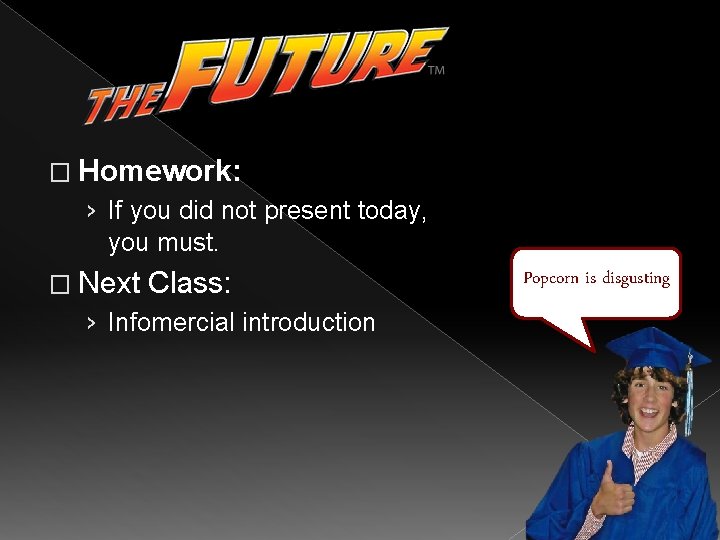 THE FUTURE™

□ Homework:
› If you did not present today, you must.

□ Next Class:
› Infomercial introduction

Popcorn is disgusting